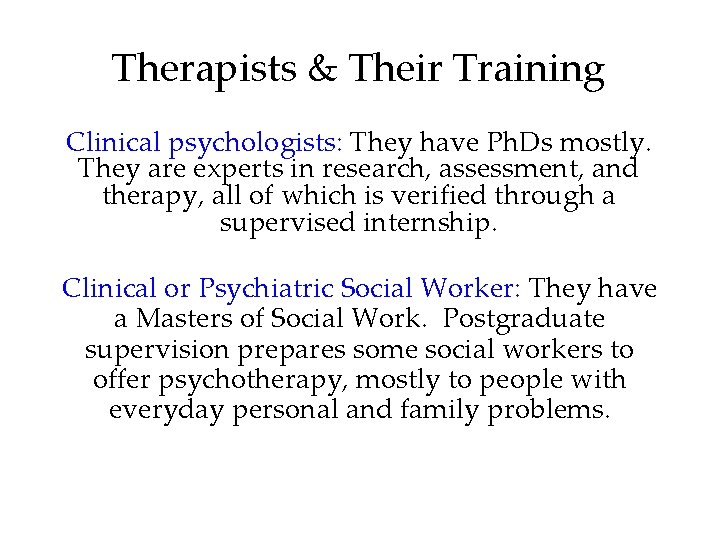 Therapists & Their Training

Clinical psychologists: They have PhDs mostly. They are experts in research, assessment, and therapy, all of which is verified through a supervised internship.

Clinical or Psychiatric Social Worker: They have a Masters of Social Work. Postgraduate supervision prepares some social workers to offer psychotherapy, mostly to people with everyday personal and family problems.